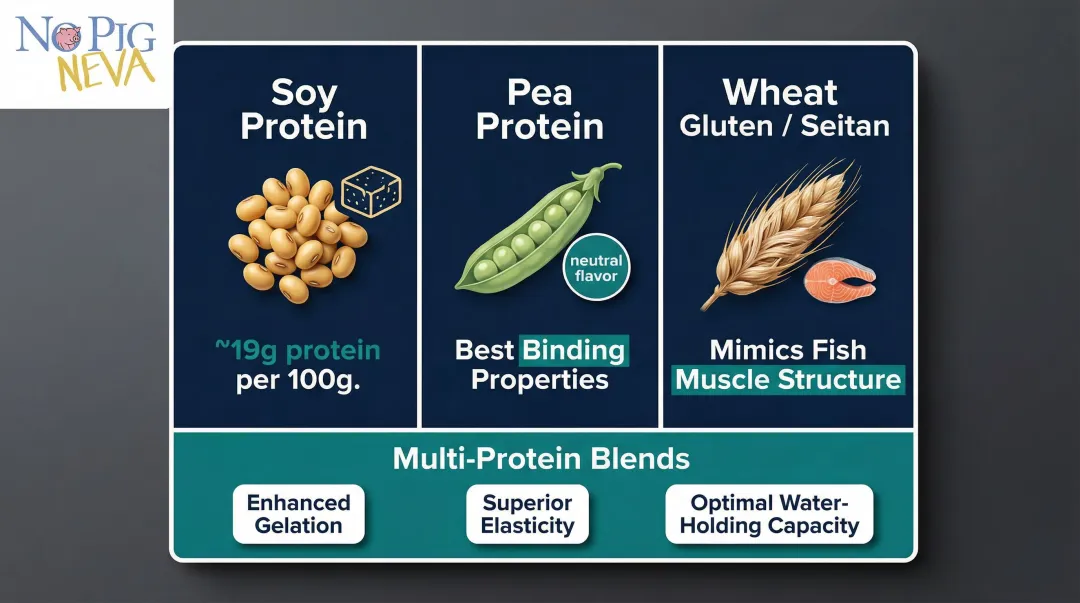 NO PIG NEVA

Soy Protein

~19g protein per 100g.

Pea Protein

neutral flavor

Best Binding Properties

Wheat Gluten / Seitan

Mimics Fish Muscle Structure

Multi-Protein Blends

Enhanced Gelation

Superior Elasticity

Optimal Water-Holding Capacity